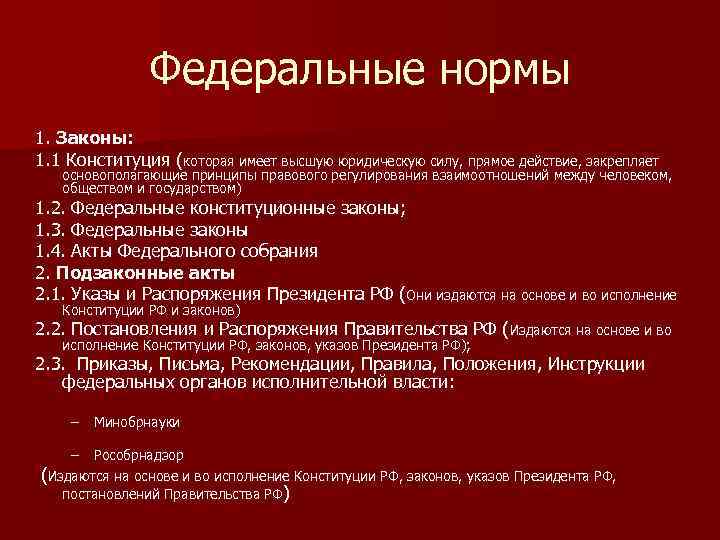 Федеральные нормы

1. Законы:

1.1 Конституция (которая имеет высшую юридическую силу, прямое действие, закрепляет основополагающие принципы правового регулирования взаимоотношений между человеком, обществом и государством)

1.2. Федеральные конституционные законы;

1.3. Федеральные законы

1.4. Акты Федерального собрания

2. Подзаконные акты

2.1. Указы и Распоряжения Президента РФ (Они издаются на основе и во исполнение Конституции РФ и законов)

2.2. Постановления и Распоряжения Правительства РФ (Издаются на основе и во исполнение Конституции РФ, законов, указов Президента РФ);

2.3. Приказы, Письма, Рекомендации, Правила, Положения, Инструкции федеральных органов исполнительной власти:

– Минобрнауки

– Рособрнадзор

(Издаются на основе и во исполнение Конституции РФ, законов, указов Президента РФ, постановлений Правительства РФ)